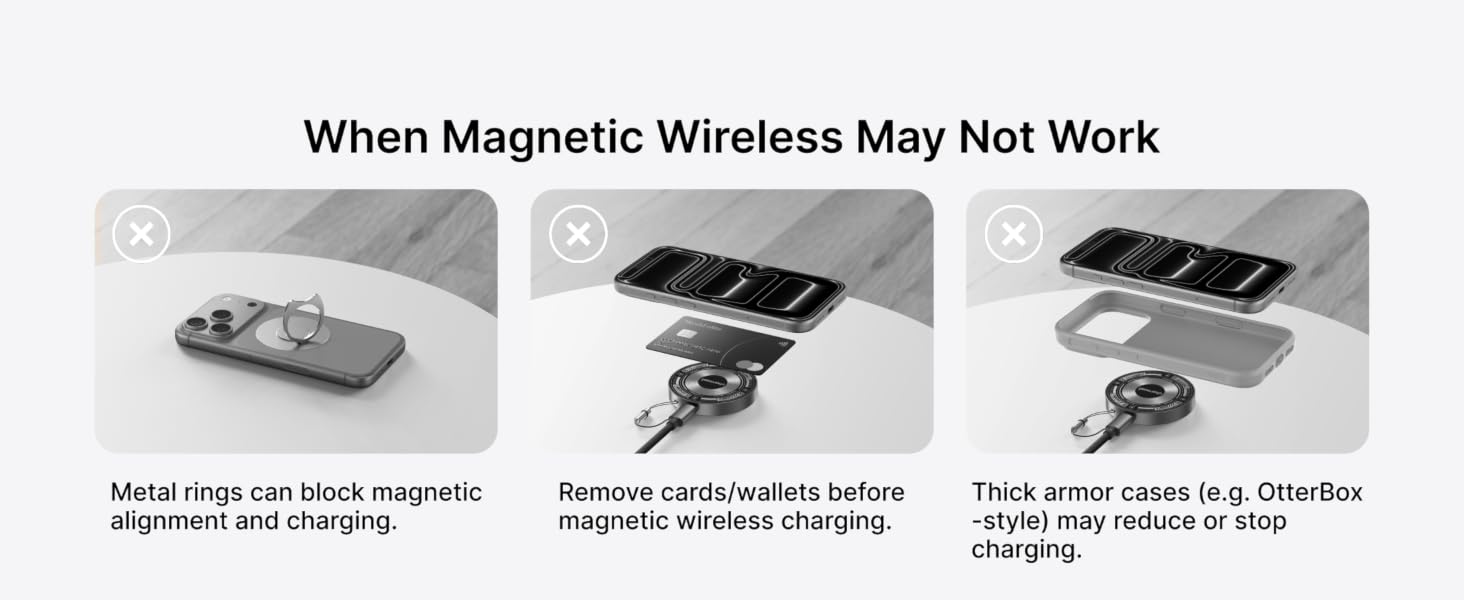 When Magnetic Wireless May Not Work

Metal rings can block magnetic alignment and charging.

Remove cards/wallets before magnetic wireless charging.

Thick armor cases (e.g. OtterBox -style) may reduce or stop charging.